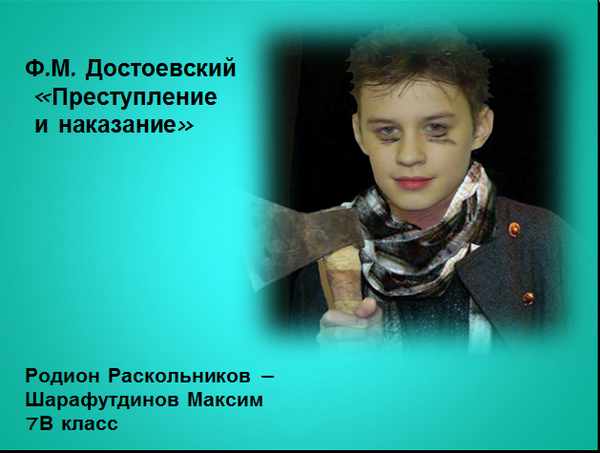 Ф.М. Достоевский
«Преступление и наказание»

Родион Раскольников – Шарафутдинов Максим
7В класс